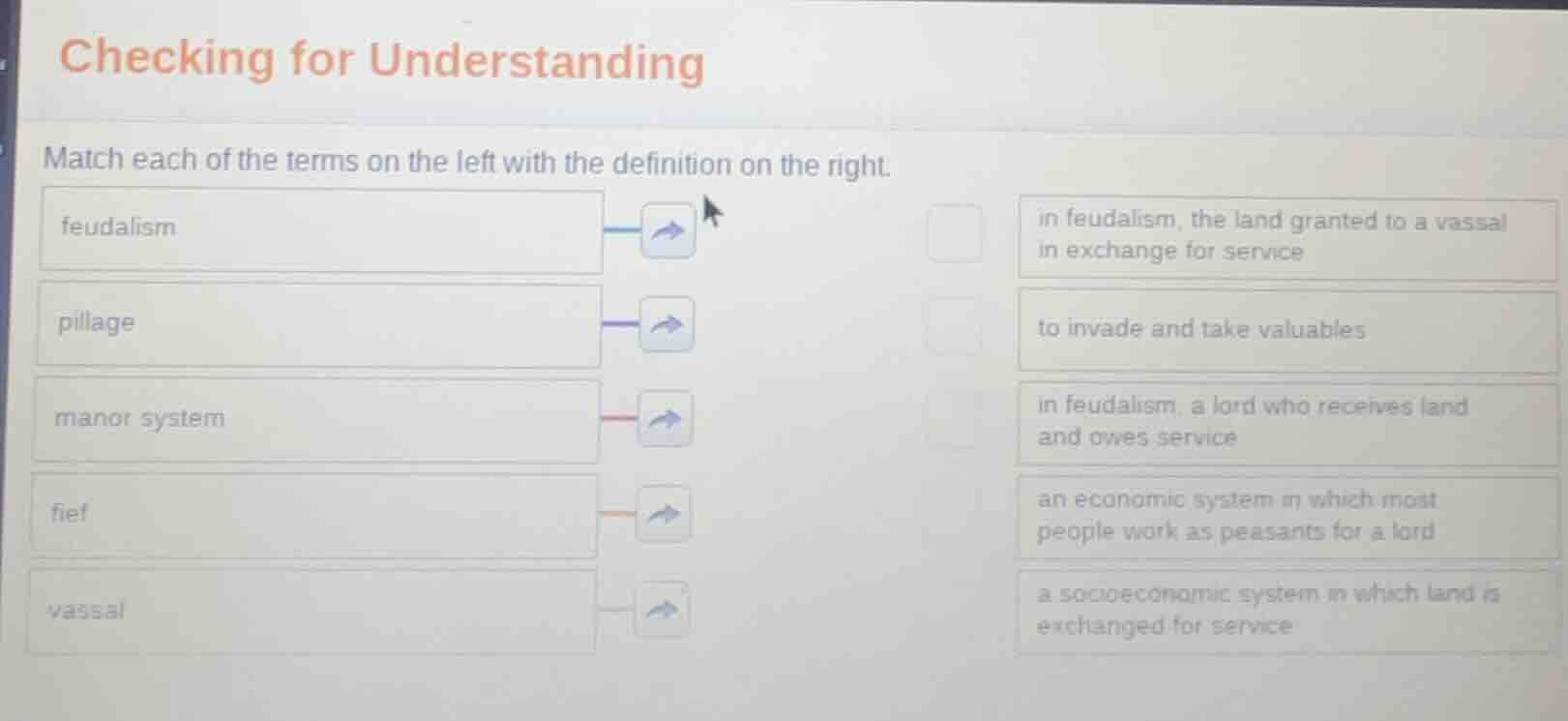 Checking for Understanding

Match each of the terms on the left with the definition on the right.

feudalism

pillage

manor system

fief

vassal

in feudalism, the land granted to a vassal in exchange for service

to invade and take valuables

in feudalism, a lord who receives land and owes service

an economic system in which most people work as peasants for a lord

a socioeconomic system in which land is exchanged for service